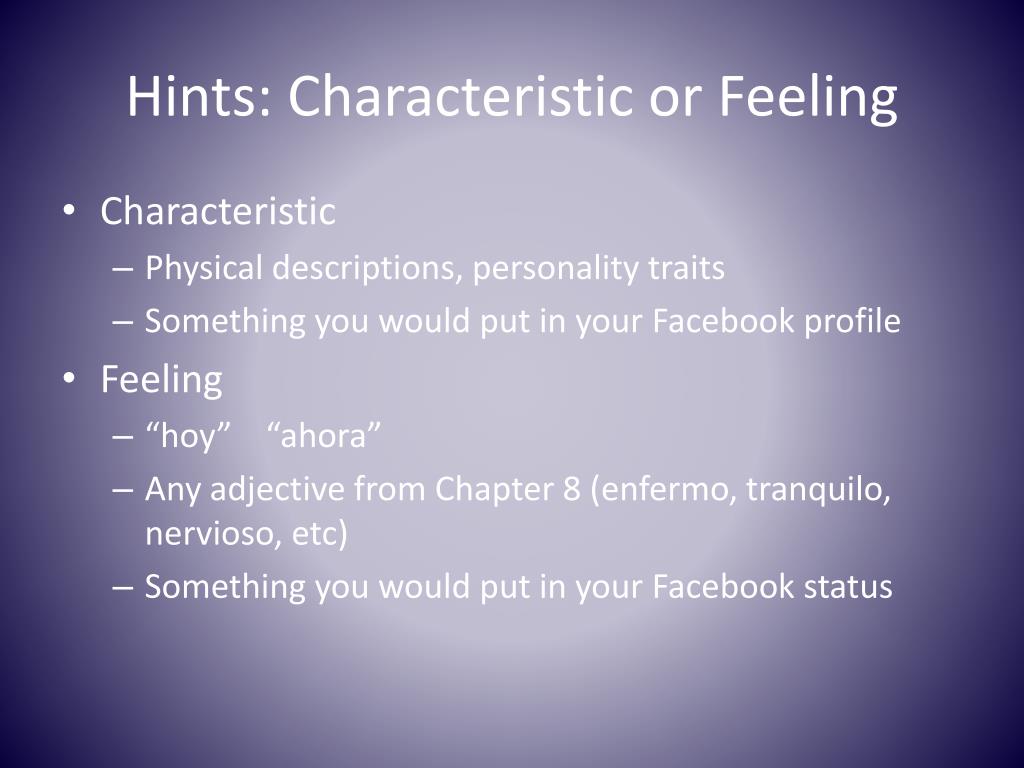 Hints: Characteristic or Feeling

• Characteristic
– Physical descriptions, personality traits
– Something you would put in your Facebook profile
• Feeling
– “hoy” “ahora”
– Any adjective from Chapter 8 (enfermo, tranquilo, nervioso, etc)
– Something you would put in your Facebook status